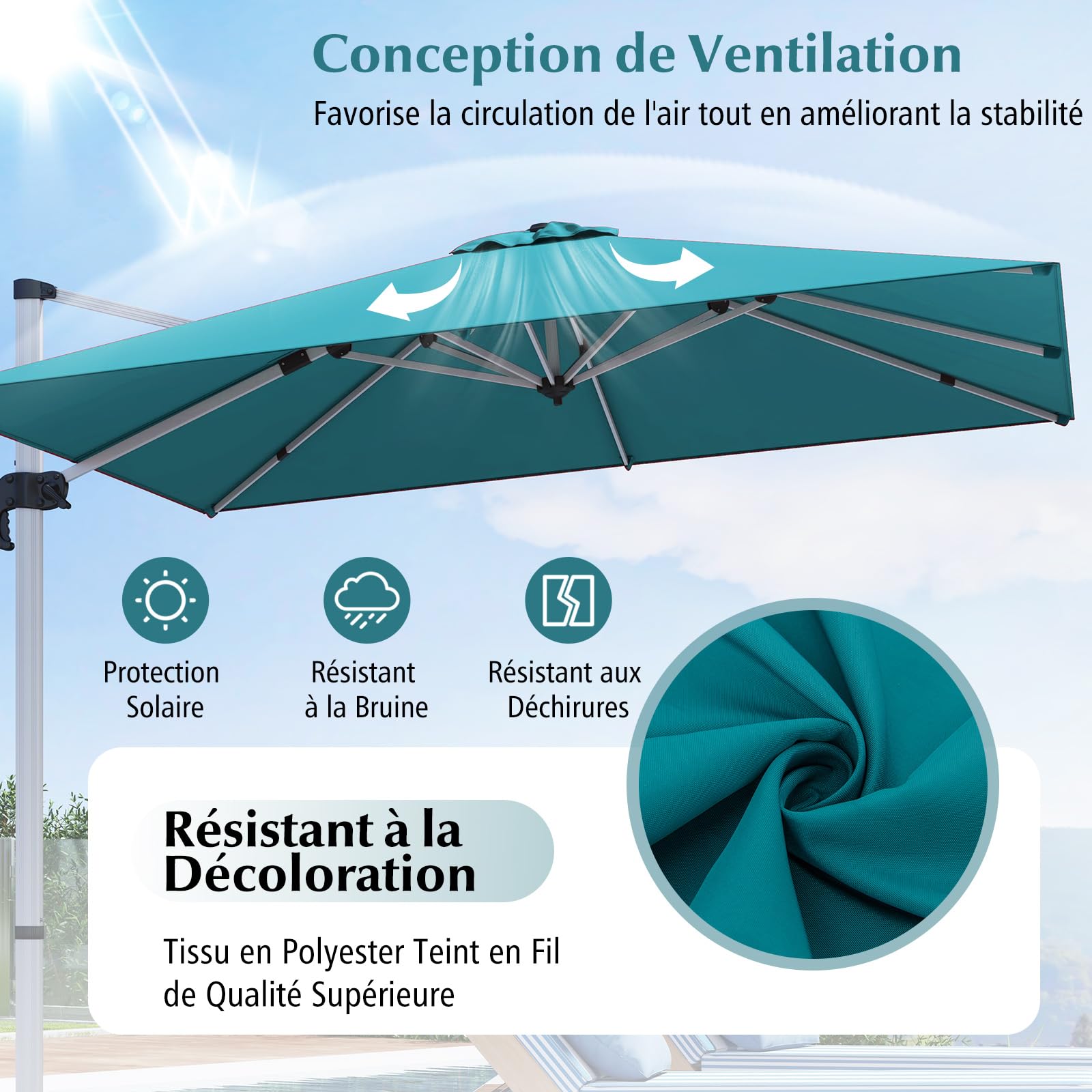 Conception de Ventilation

Favorise la circulation de l'air tout en améliorant la stabilité

Protection Solaire

Résistant à la Bruine

Résistant aux Déchirures

Résistant à la Décoloration

Tissu en Polyester Teint en Fil de Qualité Supérieure